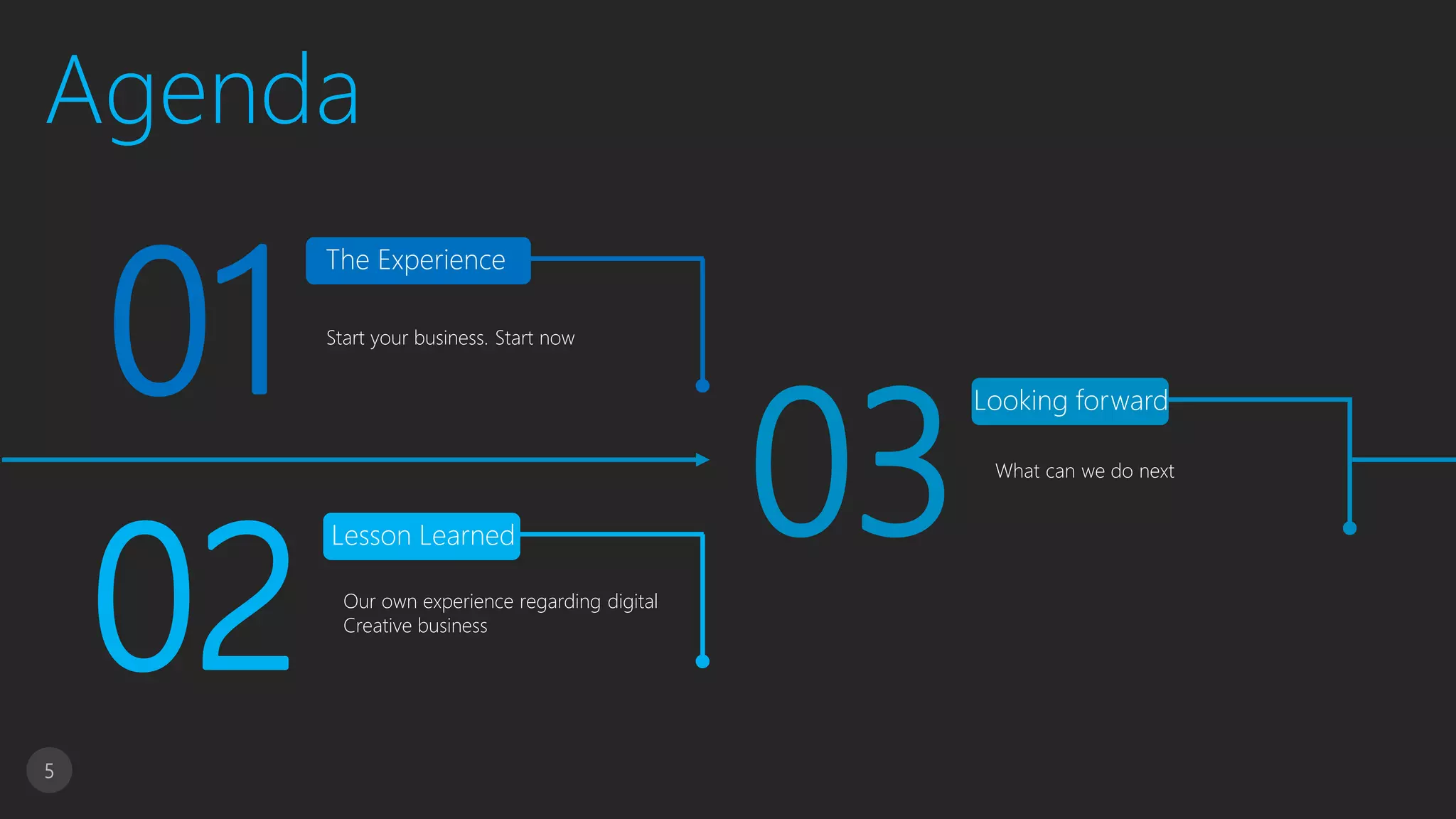 Agenda

01

The Experience

Start your business. Start now

02

Lesson Learned

Our own experience regarding digital Creative business

03

Looking forward

What can we do next

5